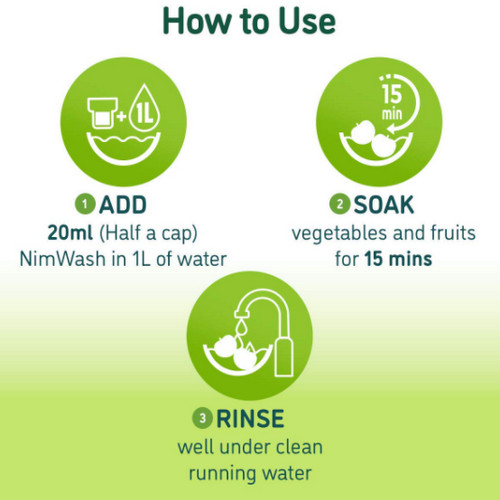 How to Use

+ 1L

1 ADD
20ml (Half a cap)
NimWash in 1L of water

15 min

2 SOAK
vegetables and fruits
for 15 mins

3 RINSE
well under clean
running water